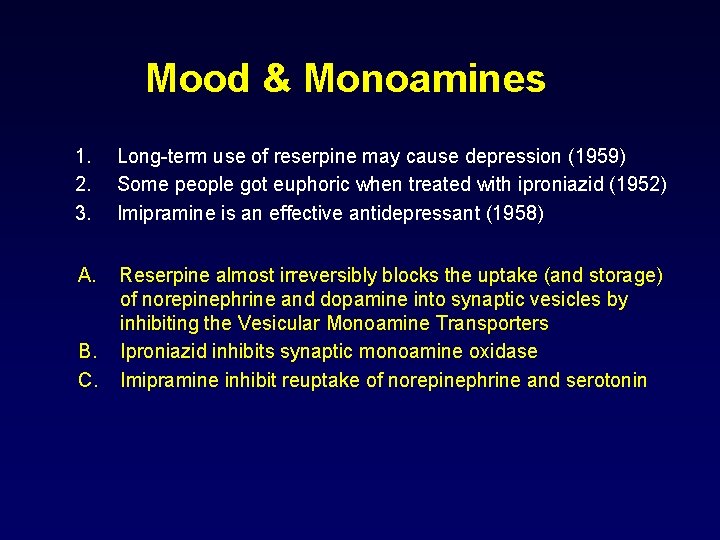 Mood & Monoamines

1. Long-term use of reserpine may cause depression (1959)
2. Some people got euphoric when treated with iproniazid (1952)
3. Imipramine is an effective antidepressant (1958)

A. Reserpine almost irreversibly blocks the uptake (and storage) of norepinephrine and dopamine into synaptic vesicles by inhibiting the Vesicular Monoamine Transporters
B. Iproniazid inhibits synaptic monoamine oxidase
C. Imipramine inhibit reuptake of norepinephrine and serotonin